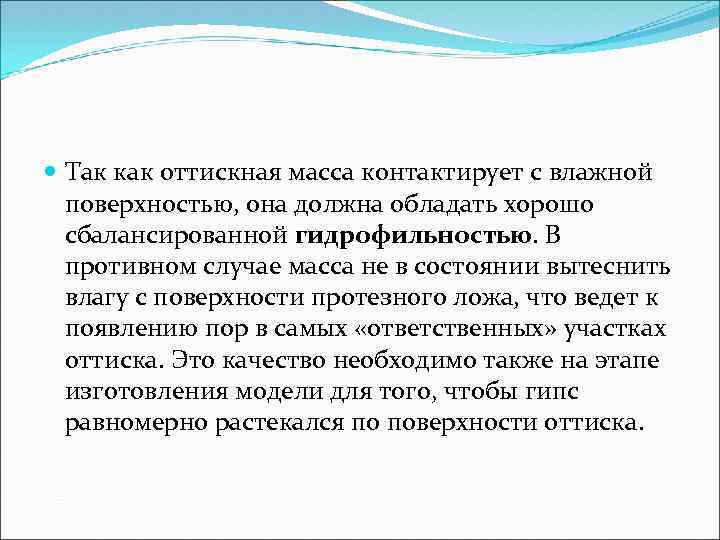 Так как оттискная масса контактирует с влажной поверхностью, она должна обладать хорошо сбалансированной гидрофильностью. В противном случае масса не в состоянии вытеснить влагу с поверхности протезного ложа, что ведет к появлению пор в самых «ответственных» участках оттиска. Это качество необходимо также на этапе изготовления модели для того, чтобы гипс равномерно растекался по поверхности оттиска.